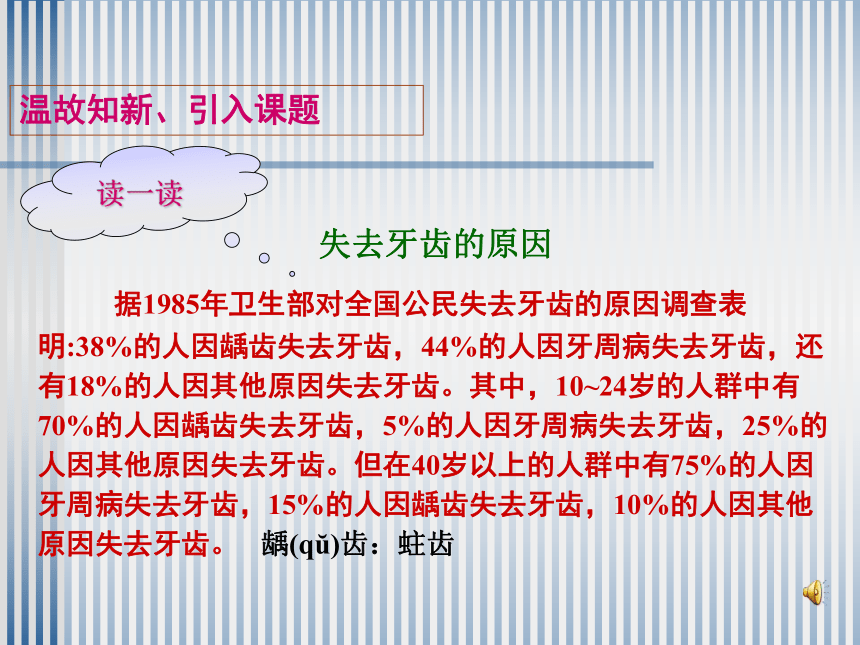 温故知新、引入课题

读一读

失去牙齿的原因

据1985年卫生部对全国公民失去牙齿的原因调查表明:38%的人因龋齿失去牙齿，44%的人因牙周病失去牙齿，还有18%的人因其他原因失去牙齿。其中，10~24岁的人群中有70%的人因龋齿失去牙齿，5%的人因牙周病失去牙齿，25%的人因其他原因失去牙齿。但在40岁以上的人群中有75%的人因牙周病失去牙齿，15%的人因龋齿失去牙齿，10%的人因其他原因失去牙齿。 龋(qǔ)齿：蛀齿